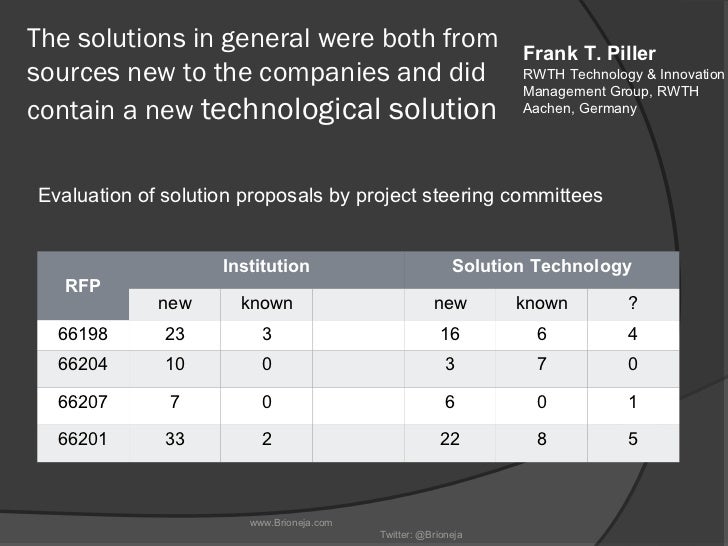 The solutions in general were both from sources new to the companies and did contain a new technological solution

Frank T. Piller
RWTH Technology & Innovation Management Group, RWTH Aachen, Germany

Evaluation of solution proposals by project steering committees

| RFP | Institution | | | Solution Technology | | |
|---|---|---|---|---|---|---|
| | new | known | | new | known | ? |
| 66198 | 23 | 3 | | 16 | 6 | 4 |
| 66204 | 10 | 0 | | 3 | 7 | 0 |
| 66207 | 7 | 0 | | 6 | 0 | 1 |
| 66201 | 33 | 2 | | 22 | 8 | 5 |

www.Brioneja.com
Twitter: @Brioneja